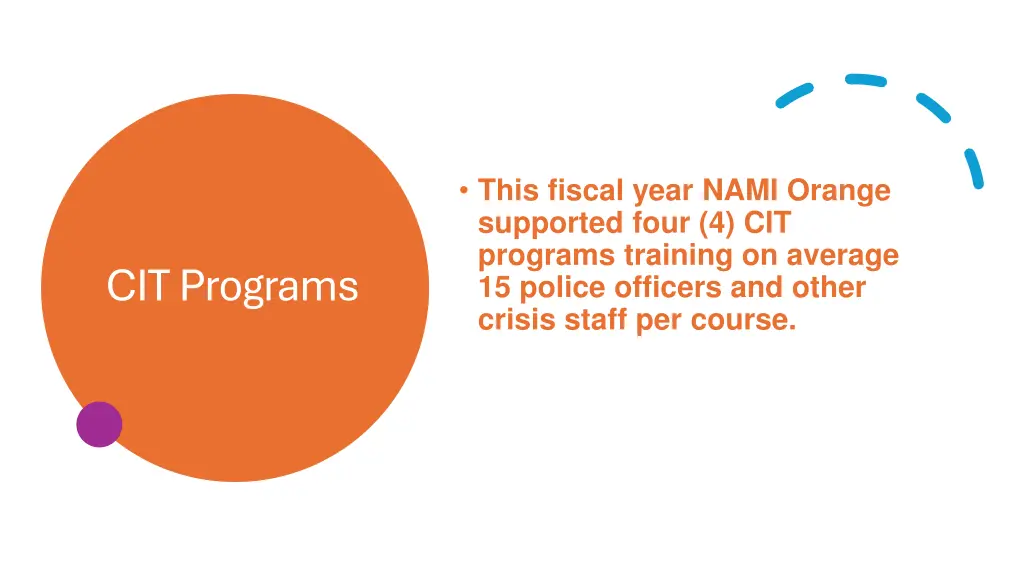 CIT Programs

• This fiscal year NAMI Orange supported four (4) CIT programs training on average 15 police officers and other crisis staff per course.